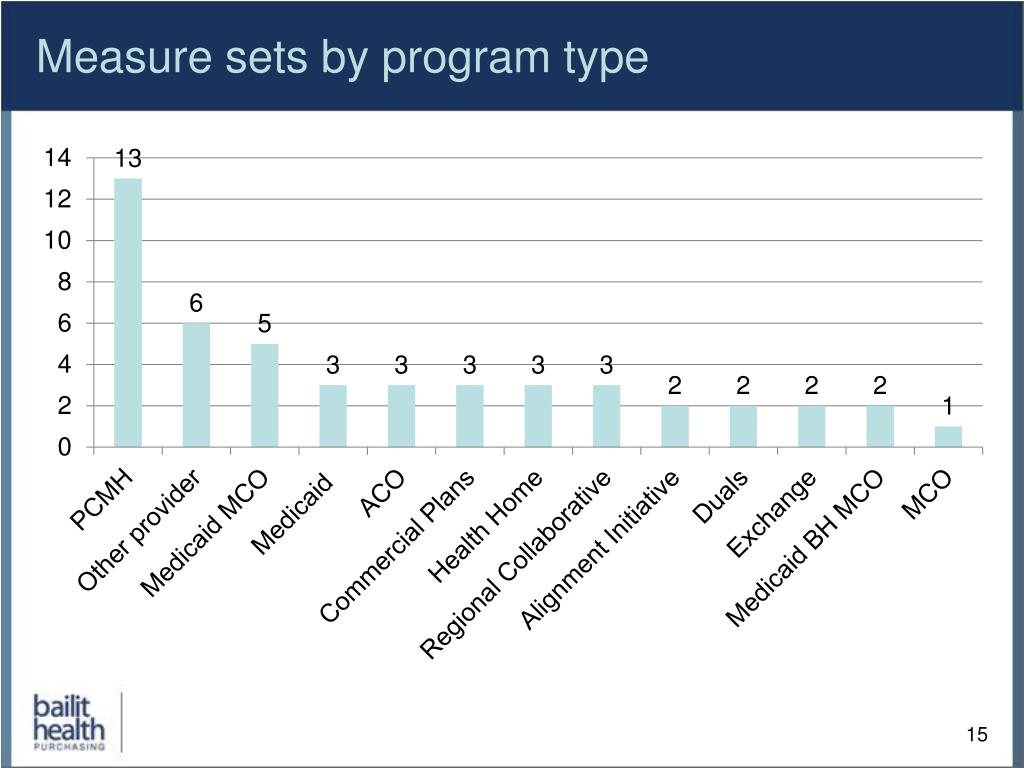 Measure sets by program type

14
12
10
8
6
4
2
0

13
6
5
3
3
3
3
3
2
2
2
2
1

PCMH
Other provider
Medicaid MCO
Medicaid
ACO
Commercial Plans
Health Home
Regional Collaborative
Alignment Initiative
Duals
Exchange
Medicaid BH MCO
MCO

bailit health PURCHASING

15